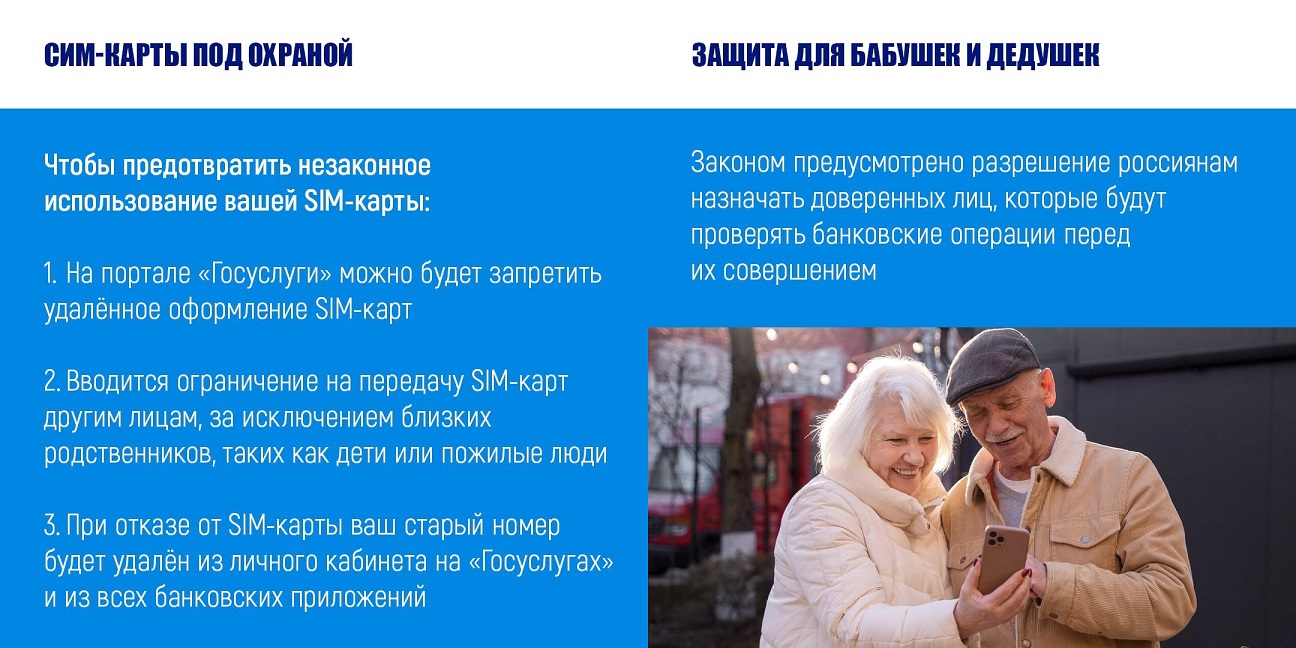 СИМ-КАРТЫ ПОД ОХРАНОЙ

Чтобы предотвратить незаконное использование вашей SIM-карты:

1. На портале «Госуслуги» можно будет запретить удалённое оформление SIM-карт

2. Вводится ограничение на передачу SIM-карт другим лицам, за исключением близких родственников, таких как дети или пожилые люди

3. При отказе от SIM-карты ваш старый номер будет удалён из личного кабинета на «Госуслугах» и из всех банковских приложений

ЗАЩИТА ДЛЯ БАБУШЕК И ДЕДУШЕК

Законом предусмотрено разрешение россиянам назначать доверенных лиц, которые будут проверять банковские операции перед их совершением